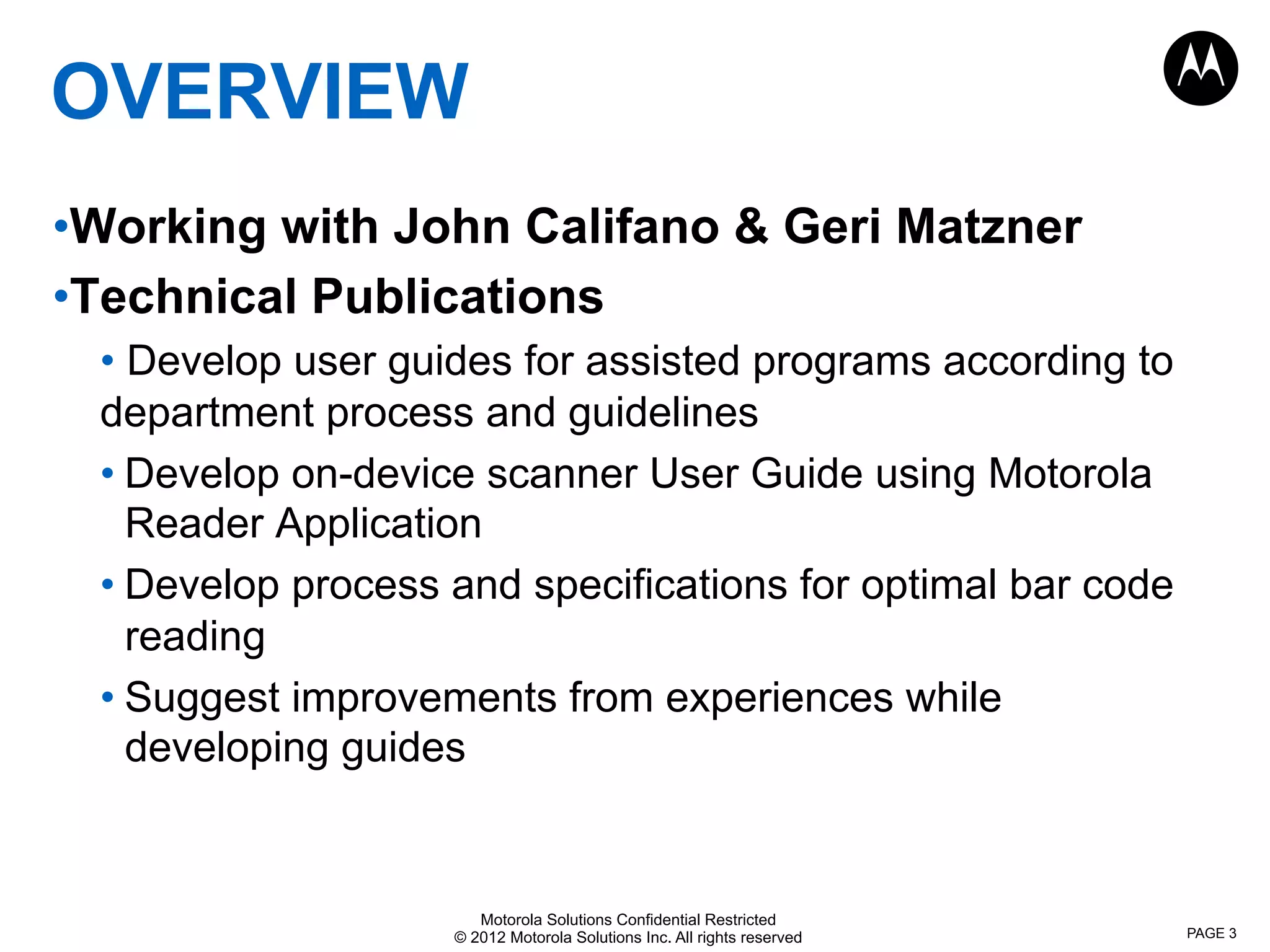 OVERVIEW

•Working with John Califano & Geri Matzner

•Technical Publications

• Develop user guides for assisted programs according to department process and guidelines

• Develop on-device scanner User Guide using Motorola Reader Application

• Develop process and specifications for optimal bar code reading

• Suggest improvements from experiences while developing guides

Motorola Solutions Confidential Restricted
© 2012 Motorola Solutions Inc. All rights reserved

PAGE 3